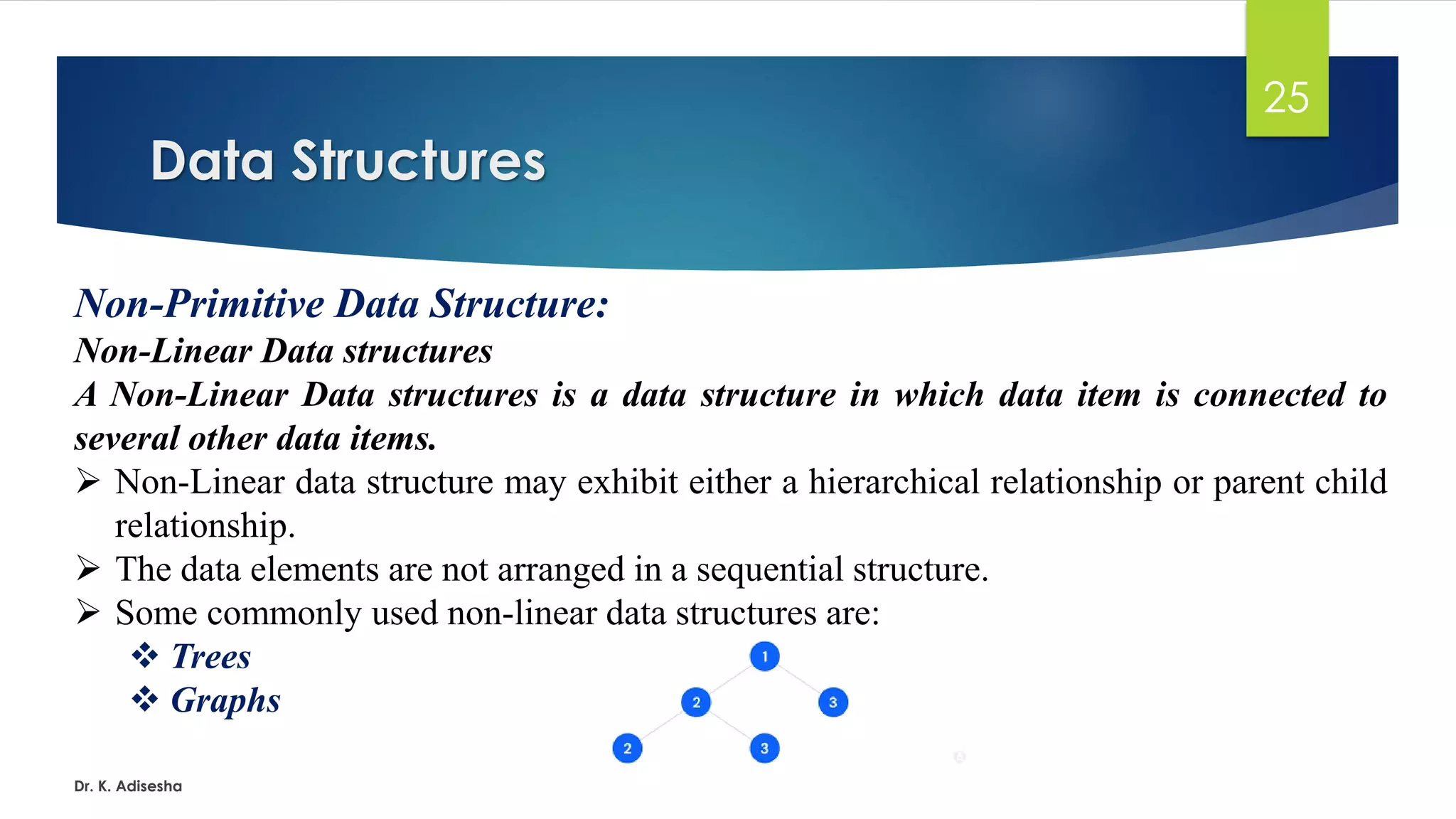 25

Data Structures

Non-Primitive Data Structure:

Non-Linear Data structures

A Non-Linear Data structures is a data structure in which data item is connected to several other data items.

➢ Non-Linear data structure may exhibit either a hierarchical relationship or parent child relationship.

➢ The data elements are not arranged in a sequential structure.

➢ Some commonly used non-linear data structures are:

❖ Trees

❖ Graphs

1

2

3

2

3

Dr. K. Adisesha